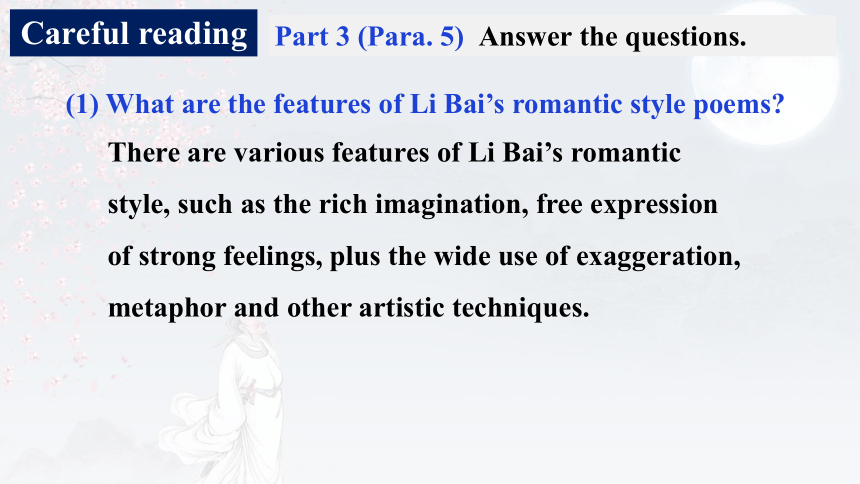 Careful reading Part 3 (Para. 5) Answer the questions.

(1) What are the features of Li Bai’s romantic style poems?

There are various features of Li Bai’s romantic style, such as the rich imagination, free expression of strong feelings, plus the wide use of exaggeration, metaphor and other artistic techniques.